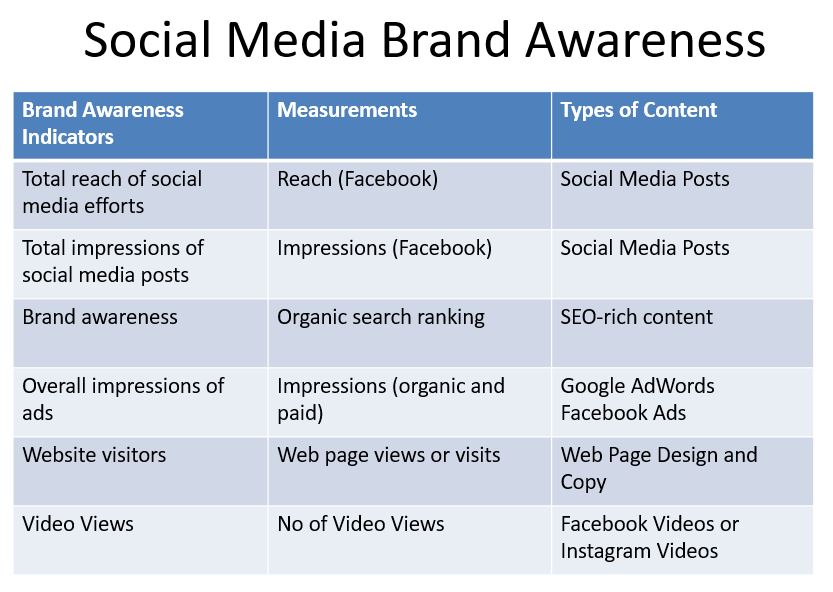 Social Media Brand Awareness

| Brand Awareness Indicators | Measurements | Types of Content |
|---|---|---|
| Total reach of social media efforts | Reach (Facebook) | Social Media Posts |
| Total impressions of social media posts | Impressions (Facebook) | Social Media Posts |
| Brand awareness | Organic search ranking | SEO-rich content |
| Overall impressions of ads | Impressions (organic and paid) | Google AdWords Facebook Ads |
| Website visitors | Web page views or visits | Web Page Design and Copy |
| Video Views | No of Video Views | Facebook Videos or Instagram Videos |